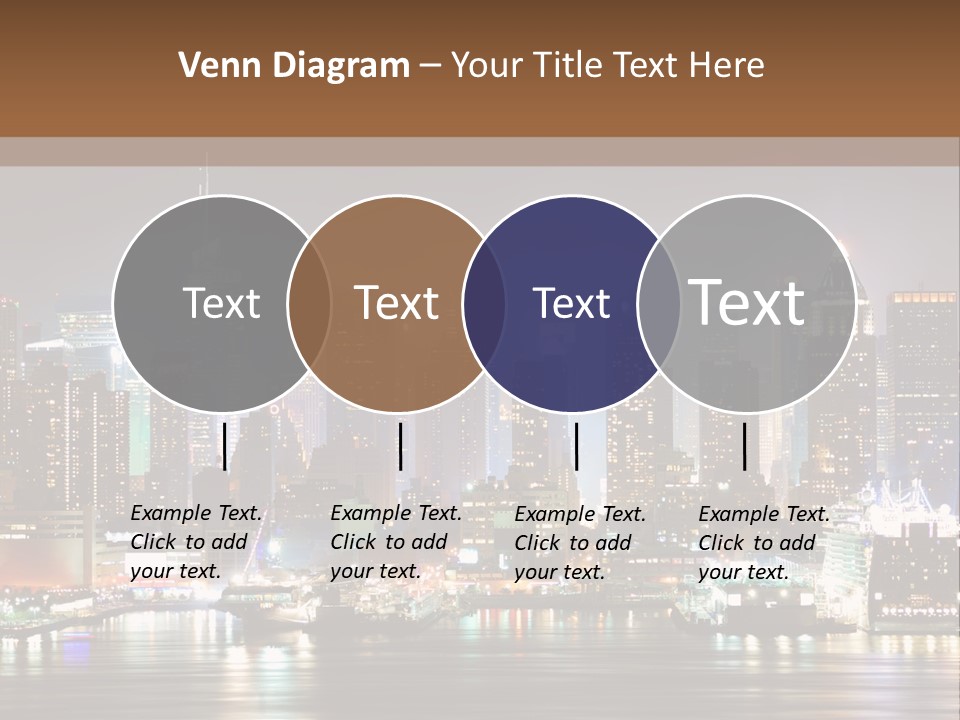 Venn Diagram – Your Title Text Here

Text

Text

Text

Text

Example Text. Click to add your text.

Example Text. Click to add your text.

Example Text. Click to add your text.

Example Text. Click to add your text.